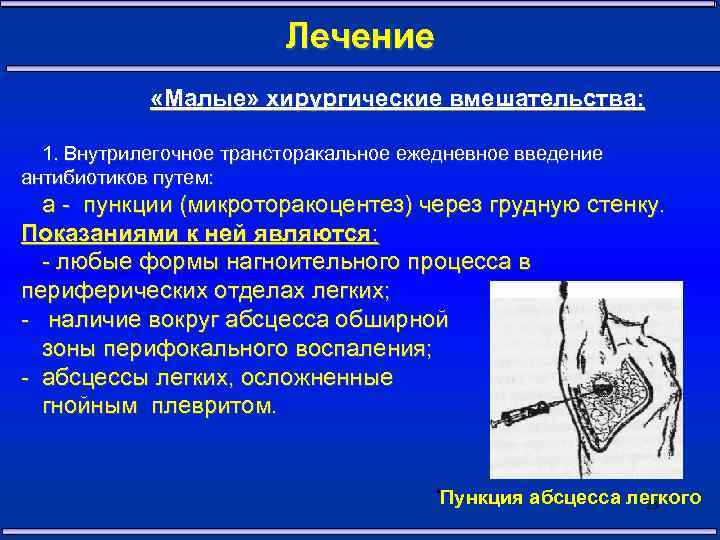 Лечение

«Малые» хирургические вмешательства:

1. Внутрилегочное трансторакальное ежедневное введение антибиотиков путем:

а - пункции (микроторакоцентез) через грудную стенку.

Показаниями к ней являются:

- любые формы нагноительного процесса в периферических отделах легких;

- наличие вокруг абсцесса обширной зоны перифокального воспаления;

- абсцессы легких, осложненные гнойным плевритом.

Пункция абсцесса легкого